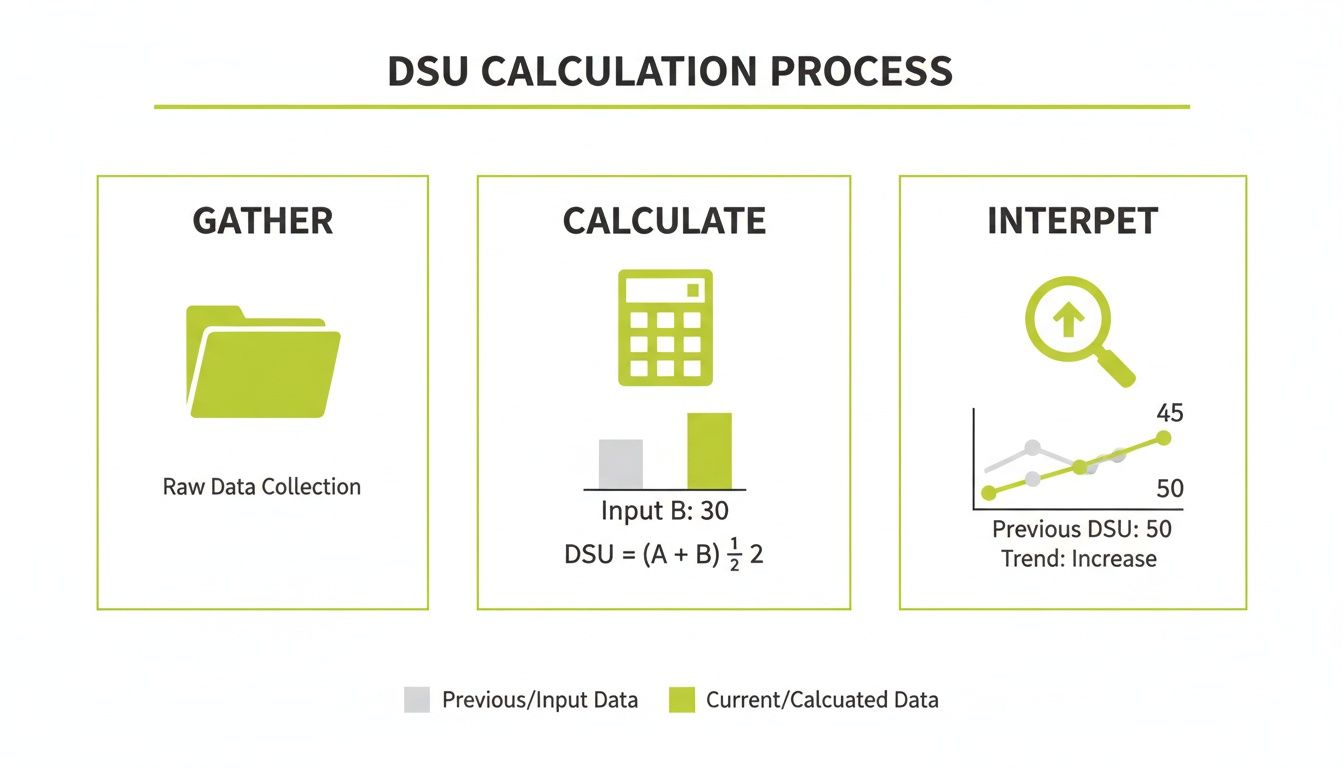 DSU CALCULATION PROCESS

GATHER

Raw Data Collection

CALCULATE

Input B: 30

DSU = (A + B) $\frac{1}{2}$ 2

INTERPET

45

50

Previous DSU: 50
Trend: Increase

Previous/Input Data
Current/Calcuated Data